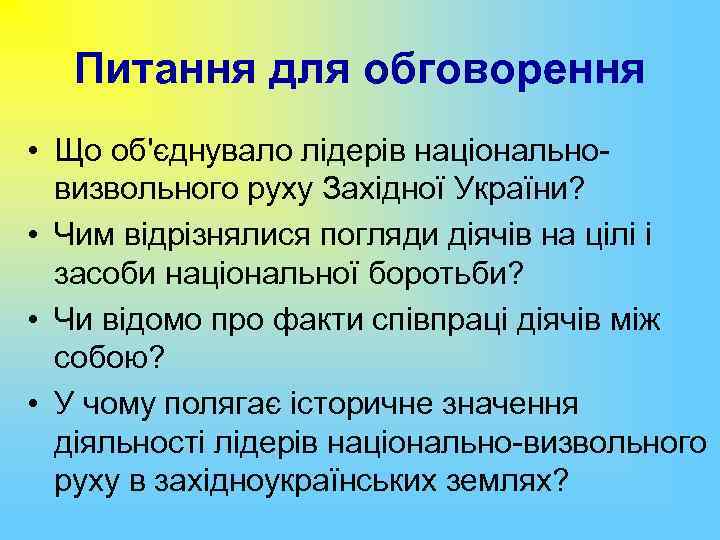 Питання для обговорення

• Що об'єднувало лідерів національно-визвольного руху Західної України?
• Чим відрізнялися погляди діячів на цілі і засоби національної боротьби?
• Чи відомо про факти співпраці діячів між собою?
• У чому полягає історичне значення діяльності лідерів національно-визвольного руху в західноукраїнських землях?